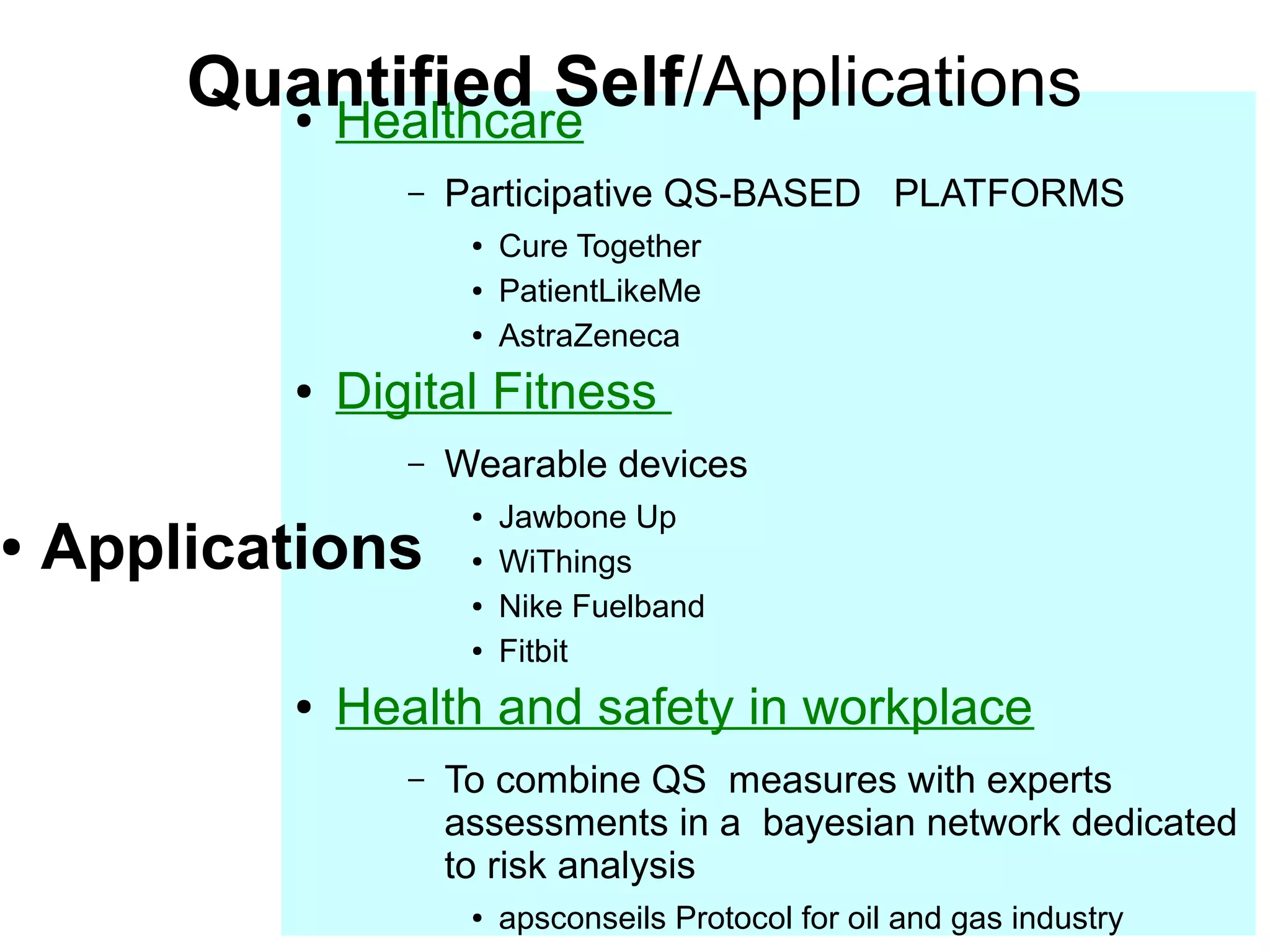 Quantified Self/Applications

• Applications

• Healthcare
– Participative QS-BASED PLATFORMS
• Cure Together
• PatientLikeMe
• AstraZeneca
• Digital Fitness
– Wearable devices
• Jawbone Up
• WiThings
• Nike Fuelband
• Fitbit
• Health and safety in workplace
– To combine QS measures with experts assessments in a bayesian network dedicated to risk analysis
• apsconseils Protocol for oil and gas industry